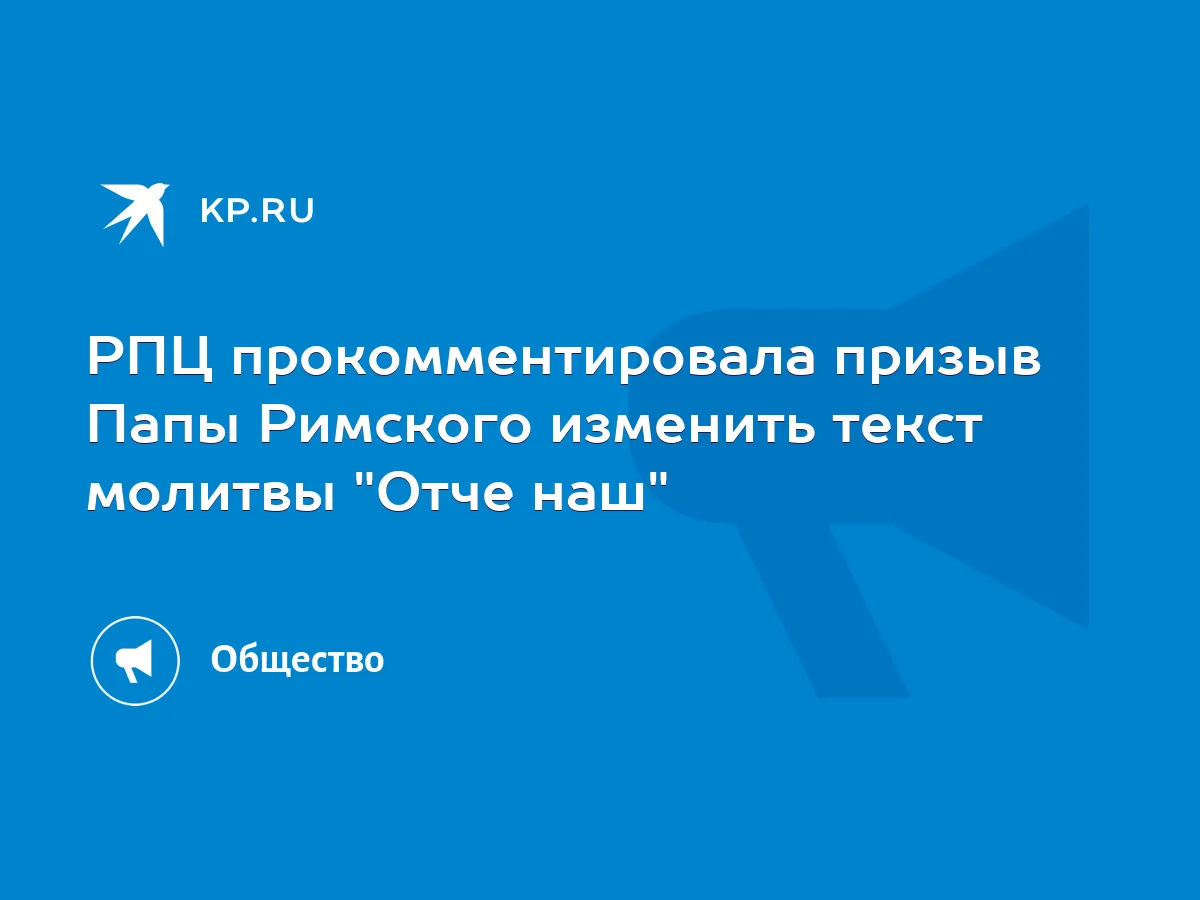 KP.RU

РПЦ прокомментировала призыв Папы Римского изменить текст молитвы "Отче наш"

Общество